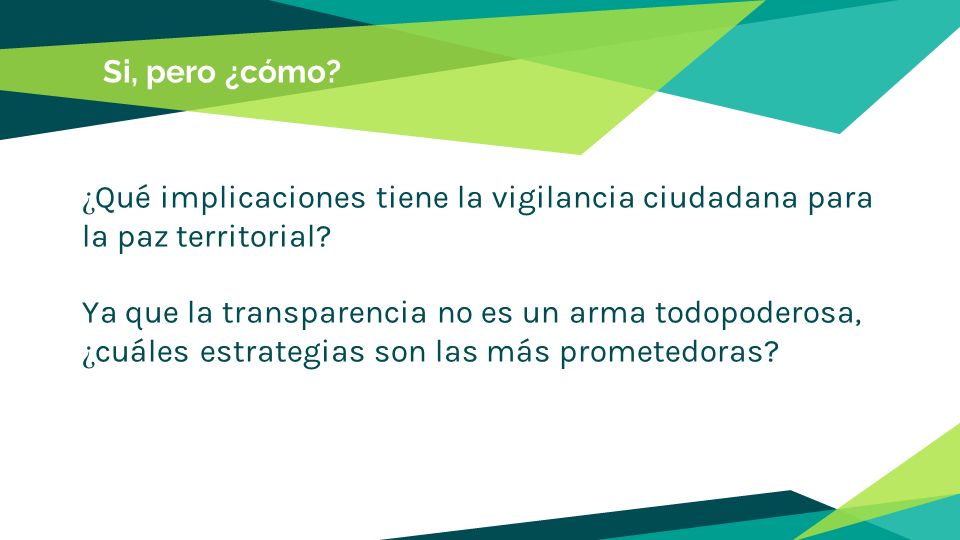 Si, pero ¿cómo?

¿Qué implicaciones tiene la vigilancia ciudadana para la paz territorial?

Ya que la transparencia no es un arma todopoderosa, ¿cuáles estrategias son las más prometedoras?